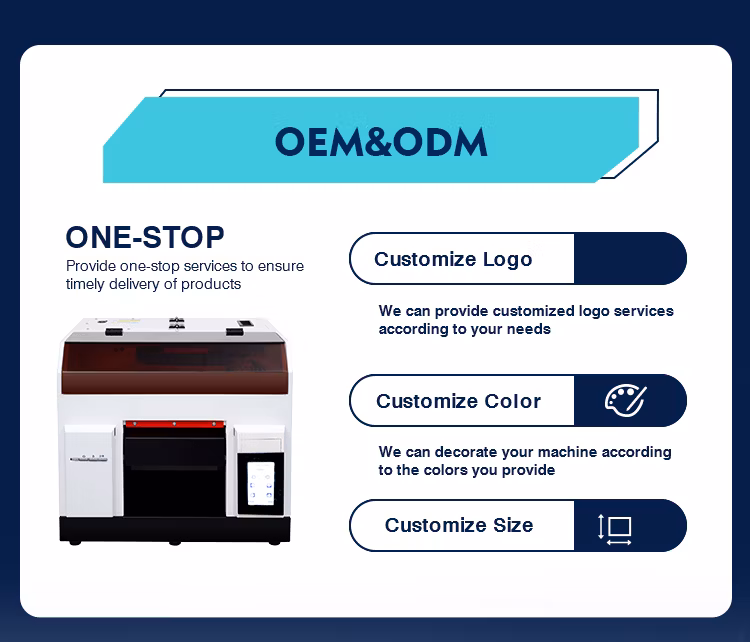 OEM&ODM

ONE-STOP
Provide one-stop services to ensure timely delivery of products

Customize Logo

We can provide customized logo services according to your needs

Customize Color

We can decorate your machine according to the colors you provide

Customize Size